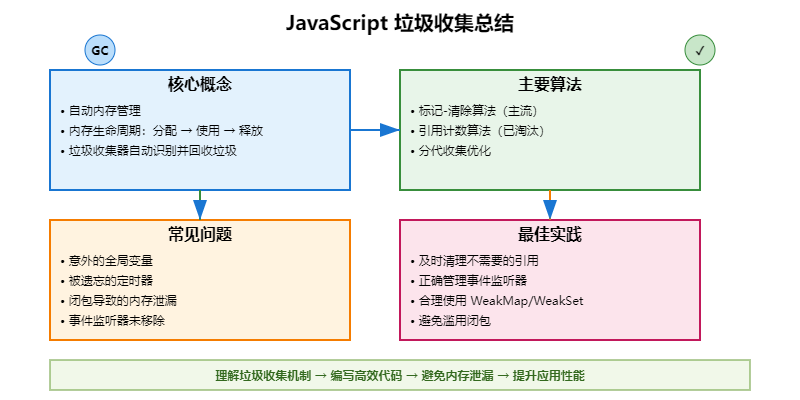 JavaScript 垃圾收集总结

GC

✓

核心概念

• 自动内存管理
• 内存生命周期：分配 → 使用 → 释放
• 垃圾收集器自动识别并回收垃圾

主要算法

• 标记-清除算法（主流）
• 引用计数算法（已淘汰）
• 分代收集优化

常见问题

• 意外的全局变量
• 被遗忘的定时器
• 闭包导致的内存泄漏
• 事件监听器未移除

最佳实践

• 及时清理不需要的引用
• 正确管理事件监听器
• 合理使用 WeakMap/WeakSet
• 避免滥用闭包

理解垃圾收集机制 → 编写高效代码 → 避免内存泄漏 → 提升应用性能